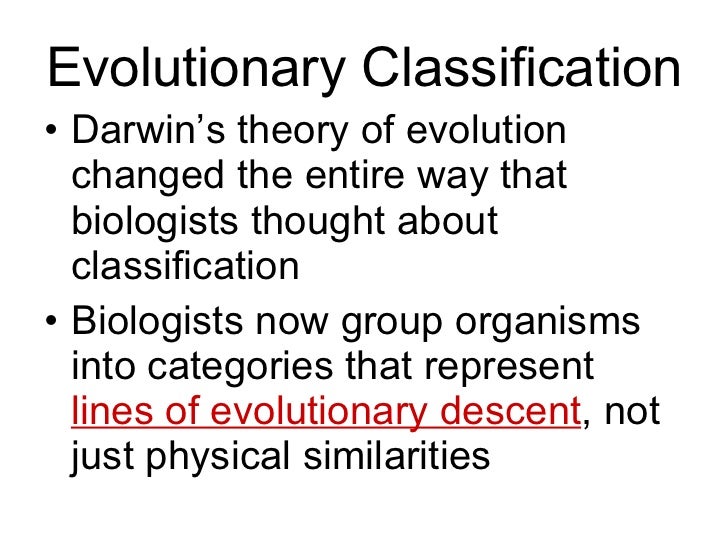 Evolutionary Classification

• Darwin’s theory of evolution changed the entire way that biologists thought about classification

• Biologists now group organisms into categories that represent lines of evolutionary descent, not just physical similarities